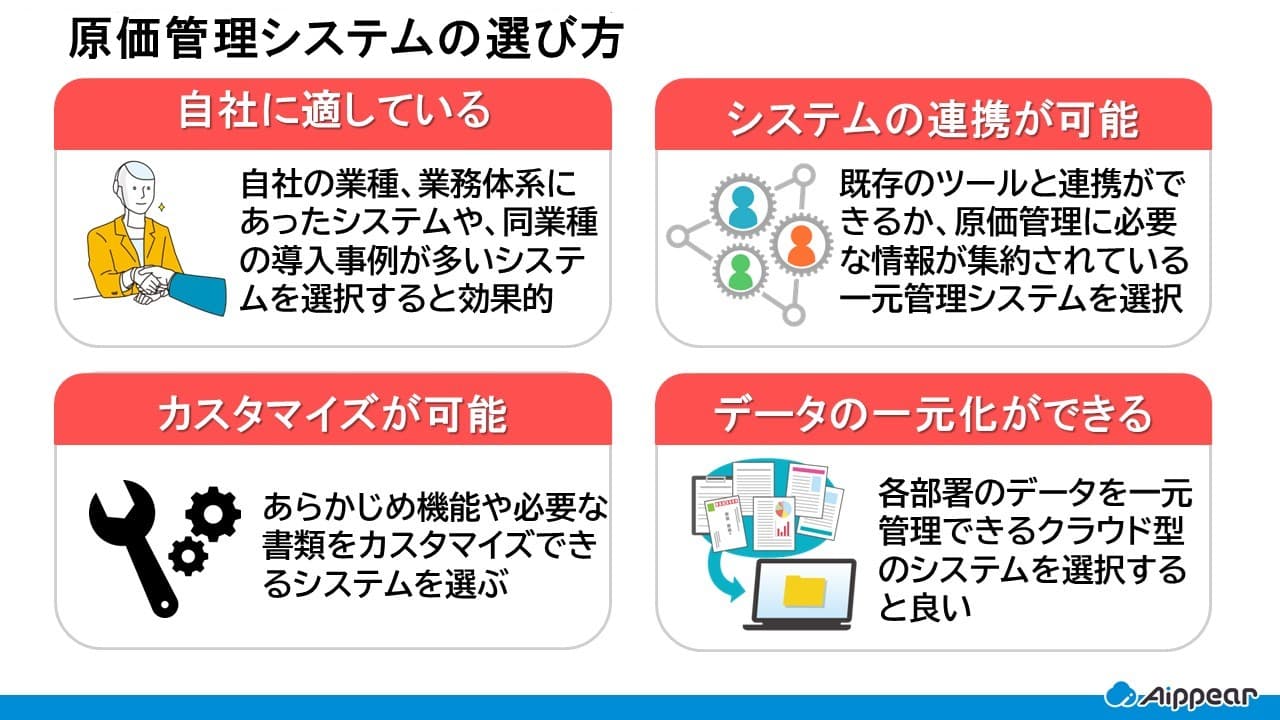 原価管理システムの選び方

自社に適している

自社の業種、業務体系にあったシステムや、同業種の導入事例が多いシステムを選択すると効果的

システムの連携が可能

既存のツールと連携ができるか、原価管理に必要な情報が集約されている一元管理システムを選択

カスタマイズが可能

あらかじめ機能や必要な書類をカスタマイズできるシステムを選ぶ

データの一元化ができる

各部署のデータを一元管理できるクラウド型のシステムを選択すると良い

Aippear